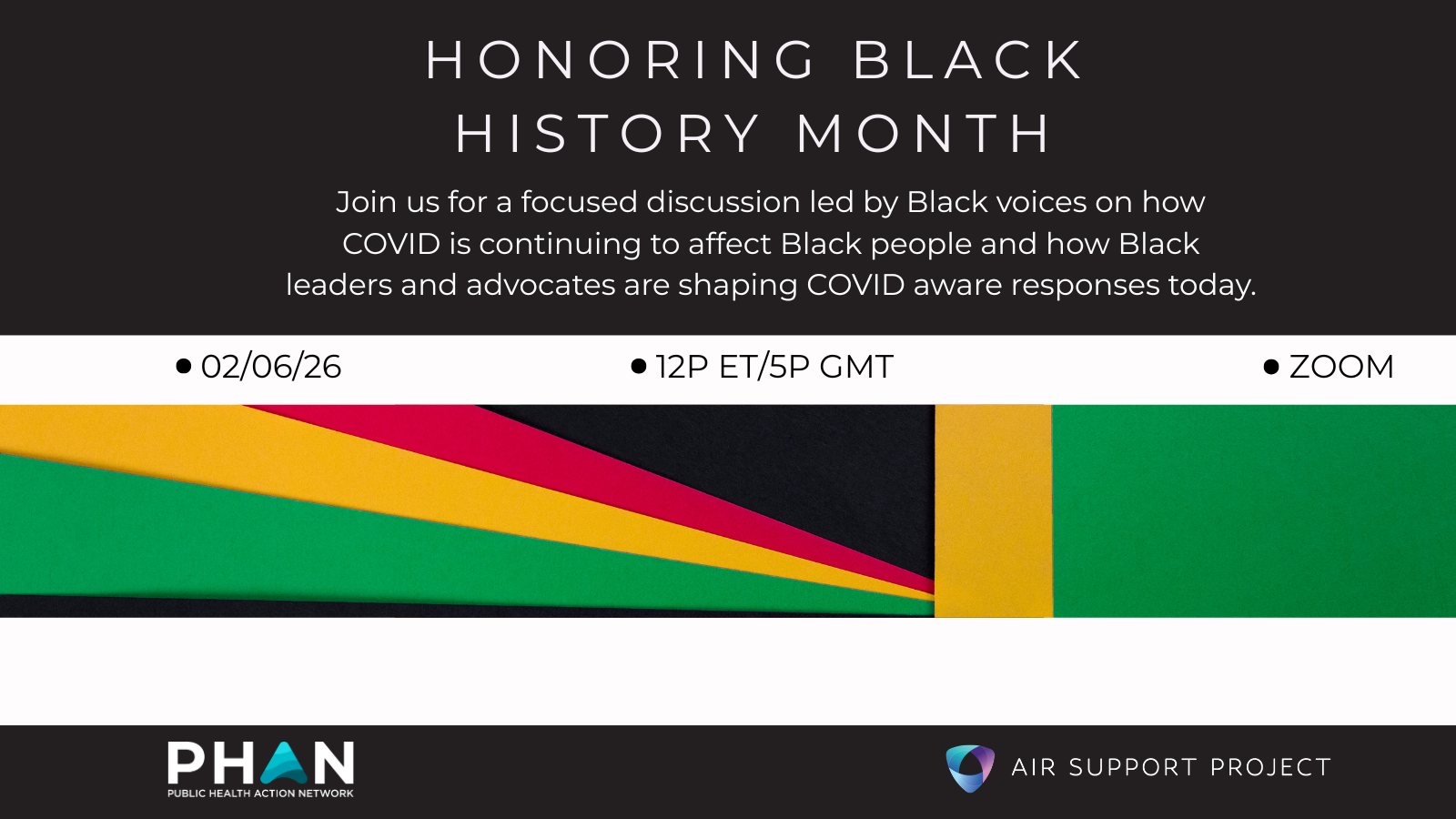 HONORING BLACK HISTORY MONTH

Join us for a focused discussion led by Black voices on how COVID is continuing to affect Black people and how Black leaders and advocates are shaping COVID aware responses today.

• 02/06/26

• 12P ET/5P GMT

• ZOOM

PHAN
PUBLIC HEALTH ACTION NETWORK

AIR SUPPORT PROJECT